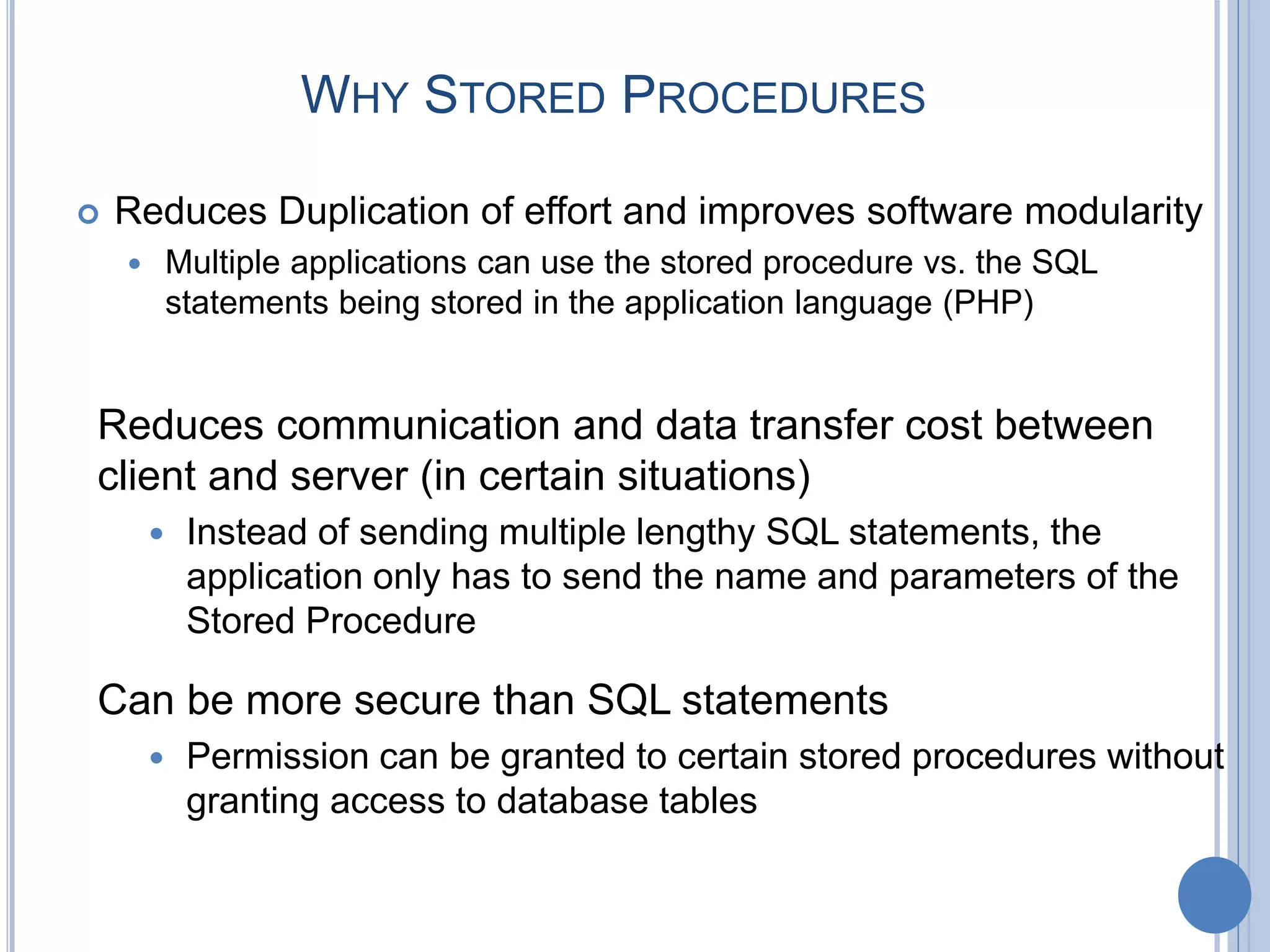 WHY STORED PROCEDURES

Reduces Duplication of effort and improves software modularity

Multiple applications can use the stored procedure vs. the SQL statements being stored in the application language (PHP)

Reduces communication and data transfer cost between client and server (in certain situations)

Instead of sending multiple lengthy SQL statements, the application only has to send the name and parameters of the Stored Procedure

Can be more secure than SQL statements

Permission can be granted to certain stored procedures without granting access to database tables